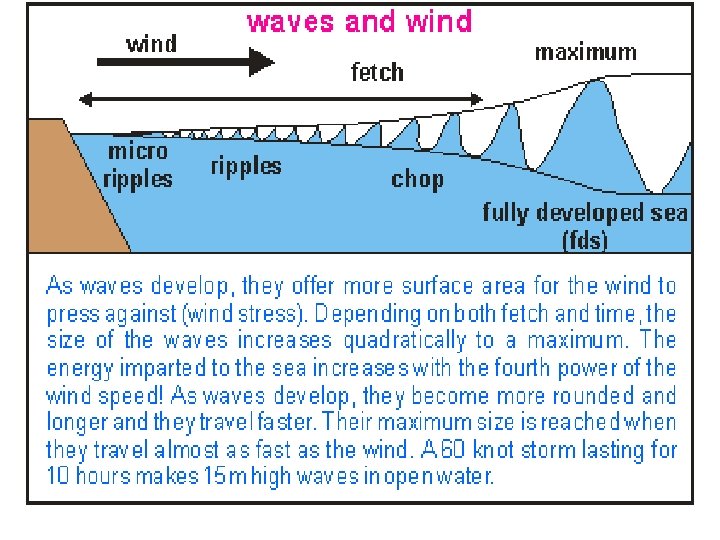 waves and wind

wind

fetch

maximum

micro ripples

ripples

chop

fully developed sea (fds)

As waves develop, they offer more surface area for the wind to press against (wind stress). Depending on both fetch and time, the size of the waves increases quadratically to a maximum. The energy imparted to the sea increases with the fourth power of the wind speed! As waves develop, they become more rounded and longer and they travel faster. Their maximum size is reached when they travel almost as fast as the wind. A 60 knot storm lasting for 10 hours makes 15m high waves in open water.